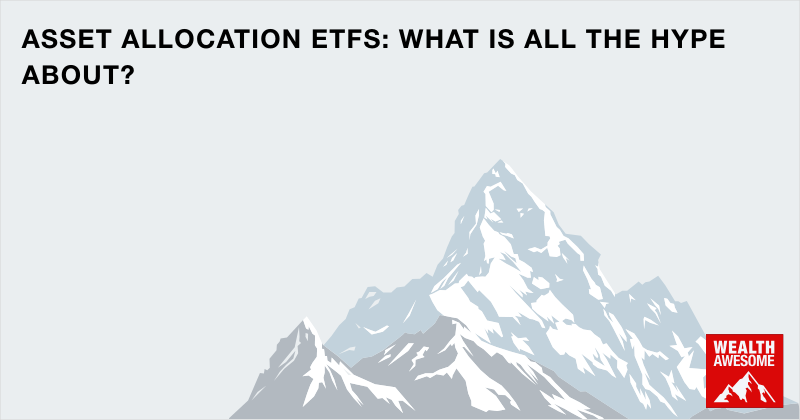 ASSET ALLOCATION ETFS: WHAT IS ALL THE HYPE ABOUT?

WEALTH AWESOME